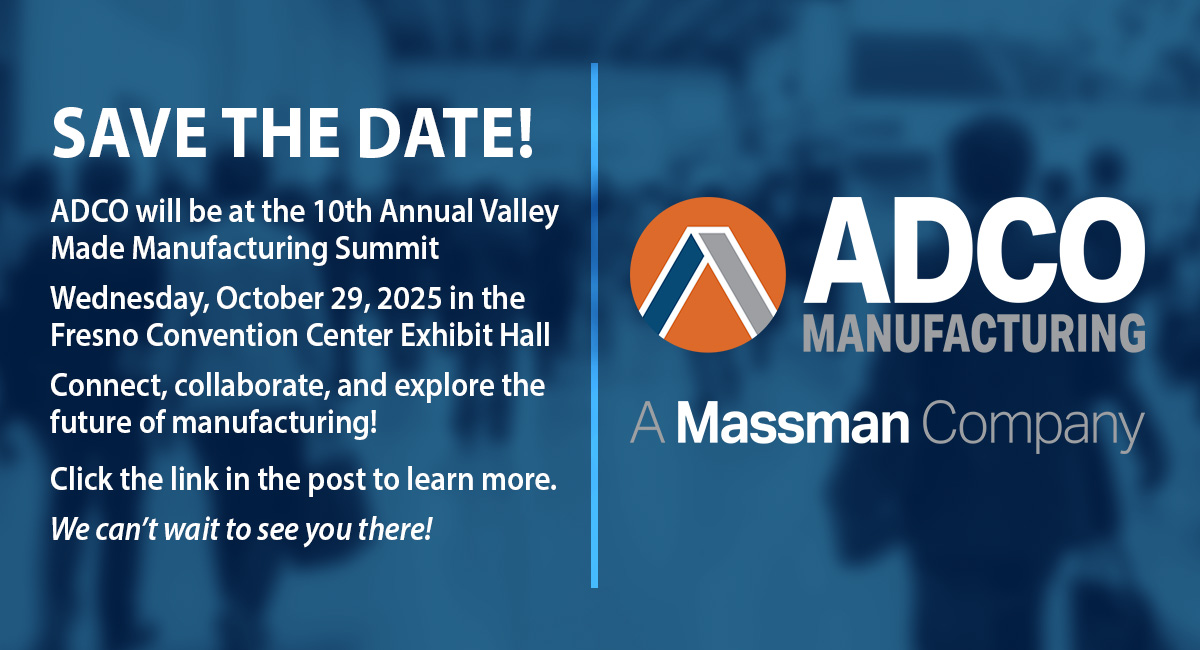 SAVE THE DATE!

ADCO will be at the 10th Annual Valley Made Manufacturing Summit

Wednesday, October 29, 2025 in the Fresno Convention Center Exhibit Hall

Connect, collaborate, and explore the future of manufacturing!

Click the link in the post to learn more.

We can't wait to see you there!

ADCO
MANUFACTURING

A Massman Company